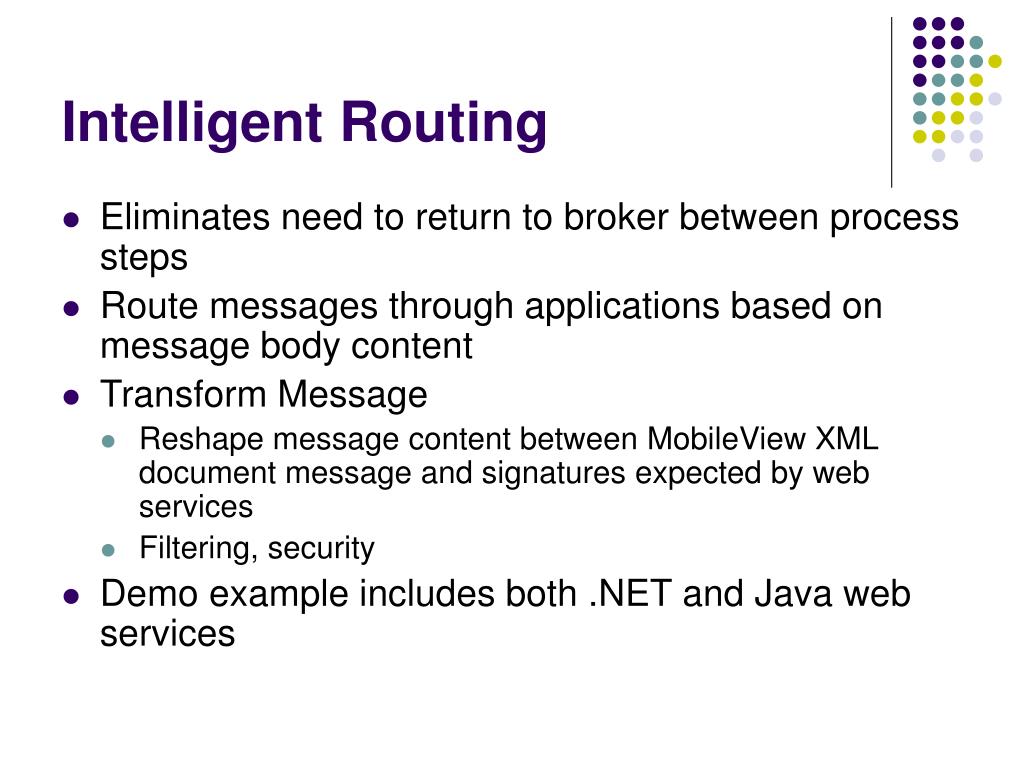 Intelligent Routing

- Eliminates need to return to broker between process steps
- Route messages through applications based on message body content
- Transform Message
  - Reshape message content between MobileView XML document message and signatures expected by web services
  - Filtering, security
- Demo example includes both .NET and Java web services